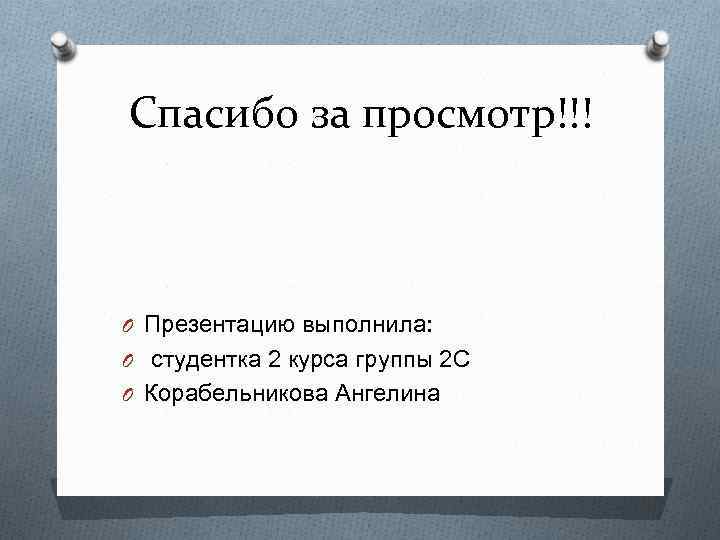 Спасибо за просмотр!!!

Презентацию выполнила:
студентка 2 курса группы 2С
Корабельникова Ангелина